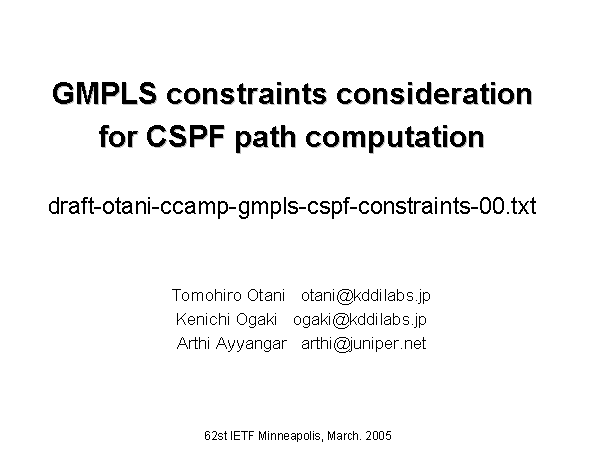 GMPLS constraints consideration for CSPF path computation

draft-otani-ccamp-gmpls-cspf-constraints-00.txt

Tomohiro Otani otani@kddilabs.jp
Kenichi Ogaki ogaki@kddilabs.jp
Arthi Ayyangar arthi@juniper.net

62st IETF Minneapolis, March. 2005